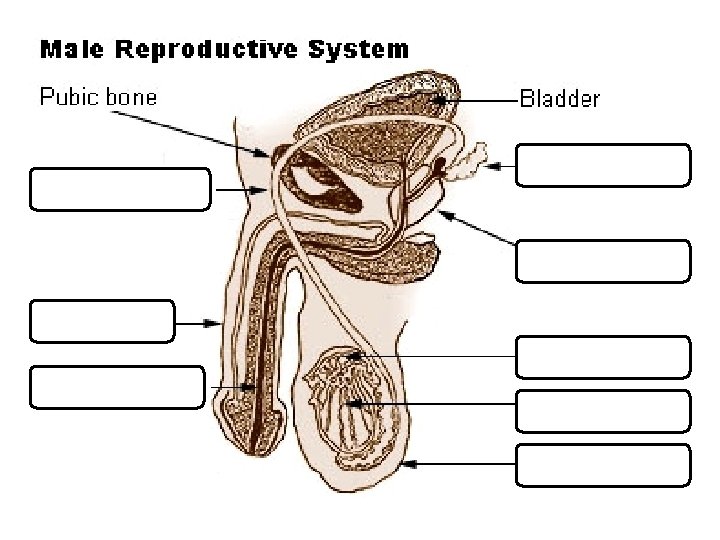 Male Reproductive System

Pubic bone

Bladder